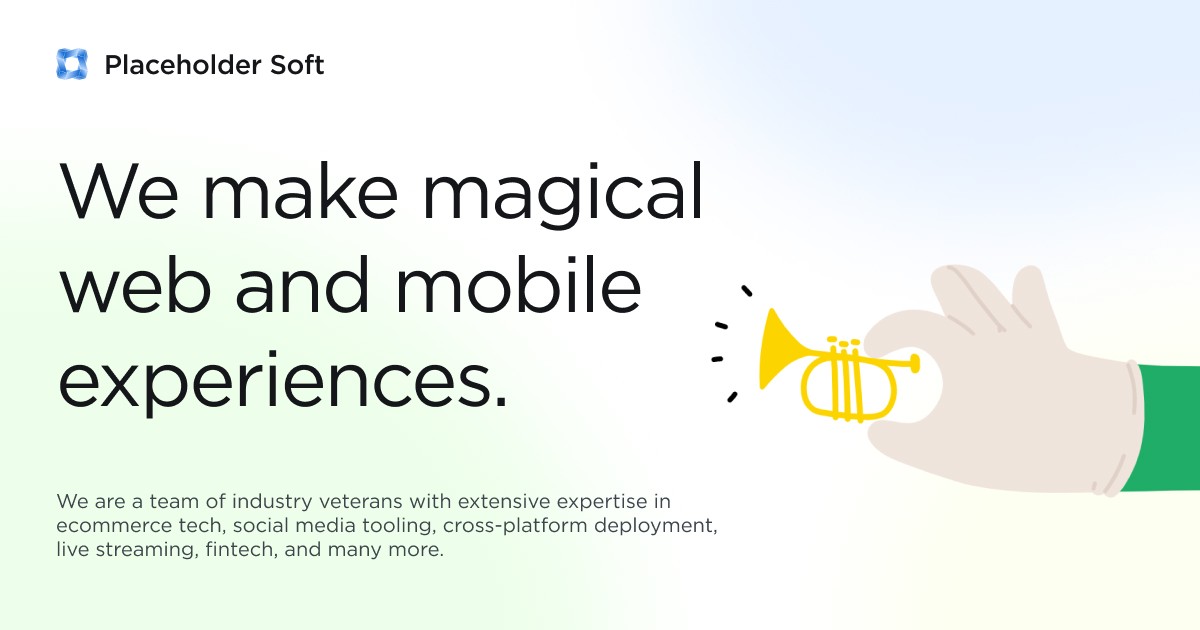 Placeholder Soft

We make magical web and mobile experiences.

We are a team of industry veterans with extensive expertise in ecommerce tech, social media tooling, cross-platform deployment, live streaming, fintech, and many more.